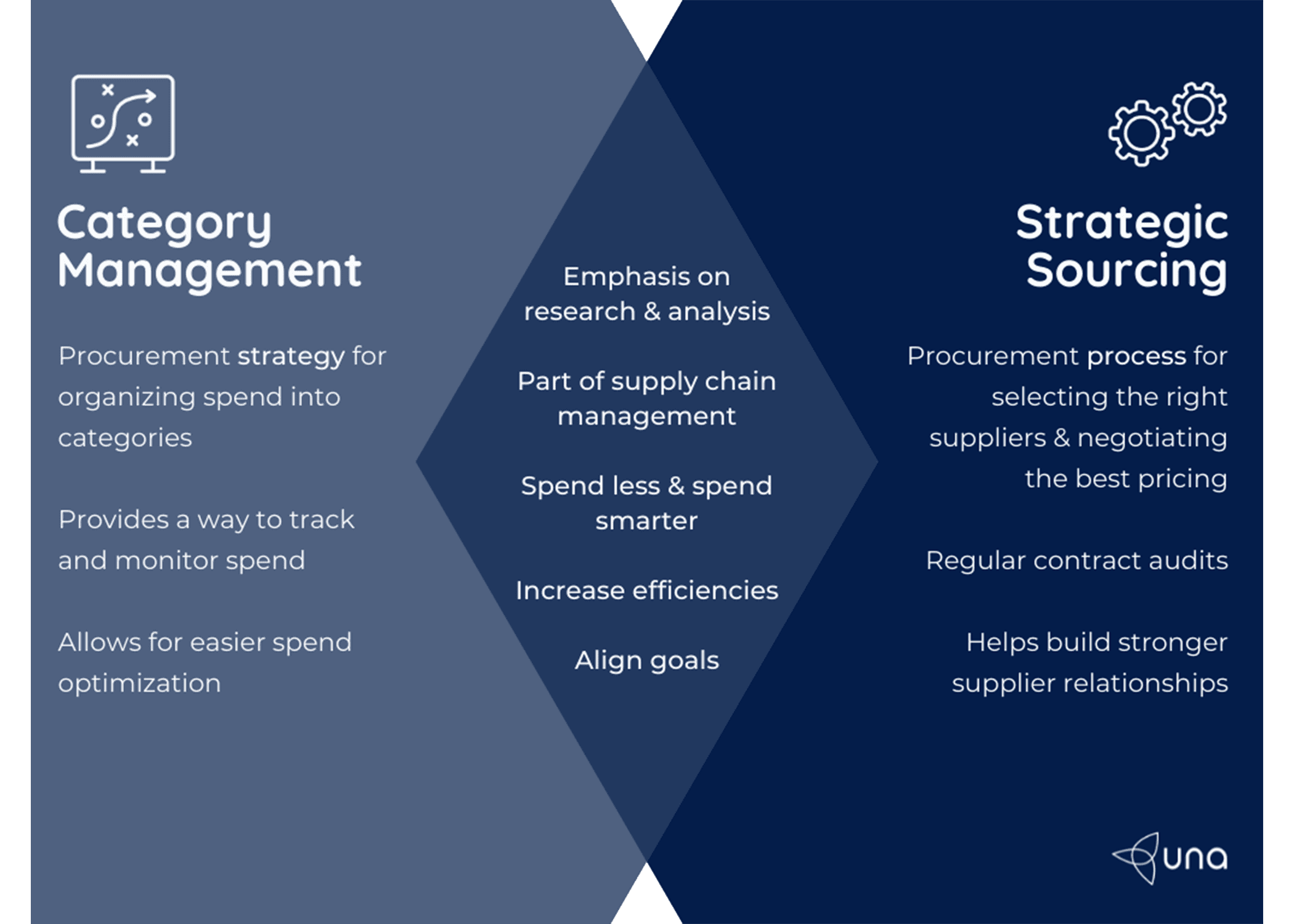 Category Management

Procurement strategy for organizing spend into categories

Provides a way to track and monitor spend

Allows for easier spend optimization

Emphasis on research & analysis

Part of supply chain management

Spend less & spend smarter

Increase efficiencies

Align goals

Strategic Sourcing

Procurement process for selecting the right suppliers & negotiating the best pricing

Regular contract audits

Helps build stronger supplier relationships

una